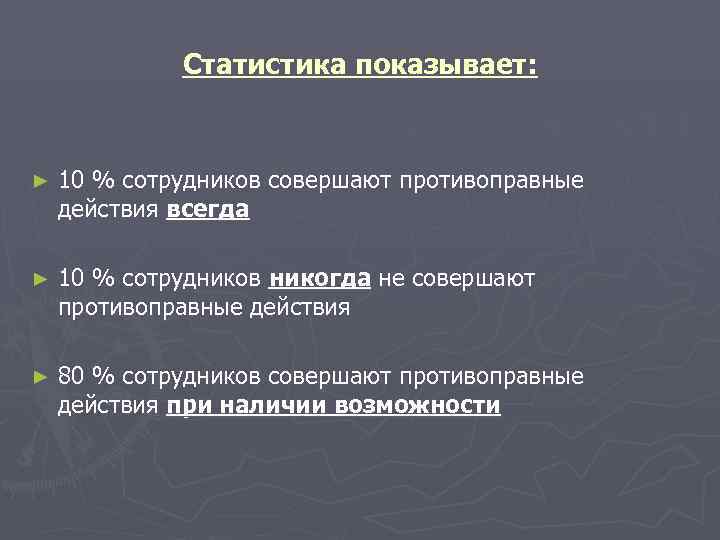 Статистика показывает:

► 10 % сотрудников совершают противоправные действия всегда

► 10 % сотрудников никогда не совершают противоправные действия

► 80 % сотрудников совершают противоправные действия при наличии возможности